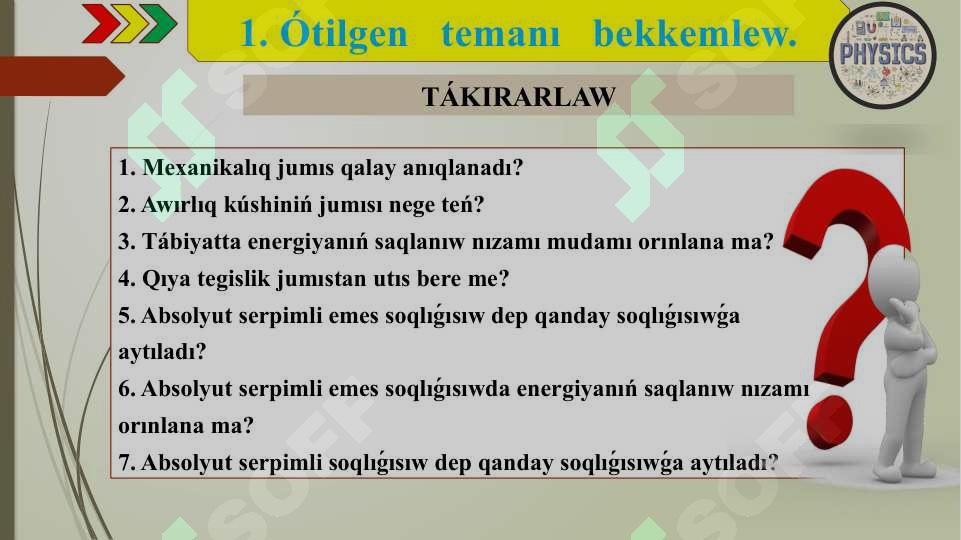 1. Ótilgen temanı bekkemlew.

PHYSICS

TÁKIRARLAW

1. Mexanikalıq jumıs qalay anıqlanadı?
2. Awırlıq kúshiniń jumısı nege teń?
3. Tábiyatta energiyanıń saqlanıw nızamı mudamı orınlana ma?
4. Qıya tegislik jumıstan utıs bere me?
5. Absolyut serpimli emes soqlıǵısıw dep qanday soqlıǵısıwǵa aytıladı?
6. Absolyut serpimli emes soqlıǵısıwda energiyanıń saqlanıw nızamı orınlana ma?
7. Absolyut serpimli soqlıǵısıw dep qanday soqlıǵısıwǵa aytıladı?